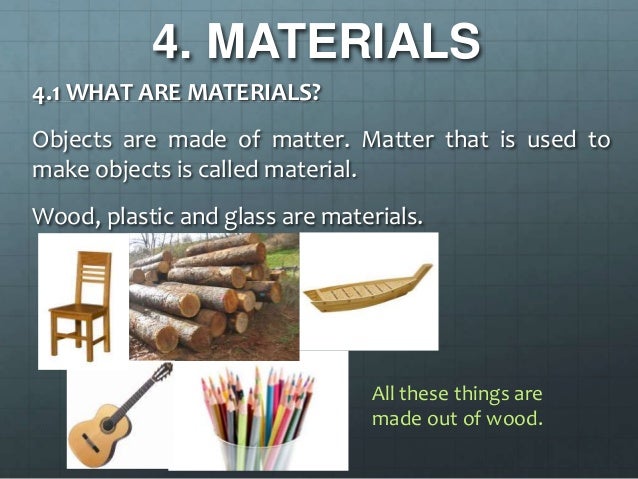 4. MATERIALS

4.1 WHAT ARE MATERIALS?

Objects are made of matter. Matter that is used to make objects is called material.

Wood, plastic and glass are materials.

All these things are made out of wood.